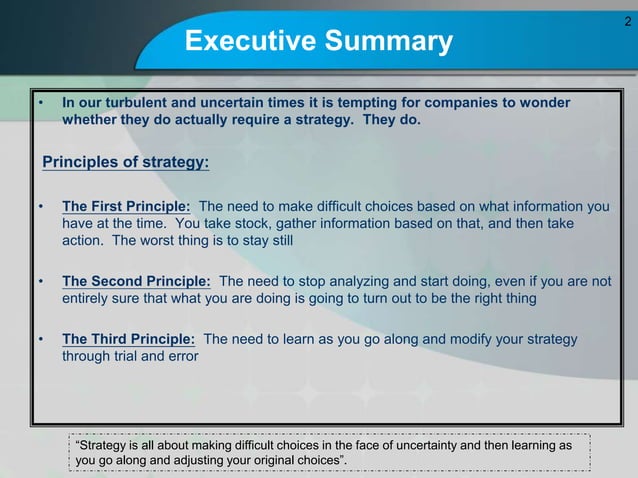 2

Executive Summary

• In our turbulent and uncertain times it is tempting for companies to wonder whether they do actually require a strategy. They do.

Principles of strategy:

• The First Principle: The need to make difficult choices based on what information you have at the time. You take stock, gather information based on that, and then take action. The worst thing is to stay still

• The Second Principle: The need to stop analyzing and start doing, even if you are not entirely sure that what you are doing is going to turn out to be the right thing

• The Third Principle: The need to learn as you go along and modify your strategy through trial and error

"Strategy is all about making difficult choices in the face of uncertainty and then learning as you go along and adjusting your original choices".